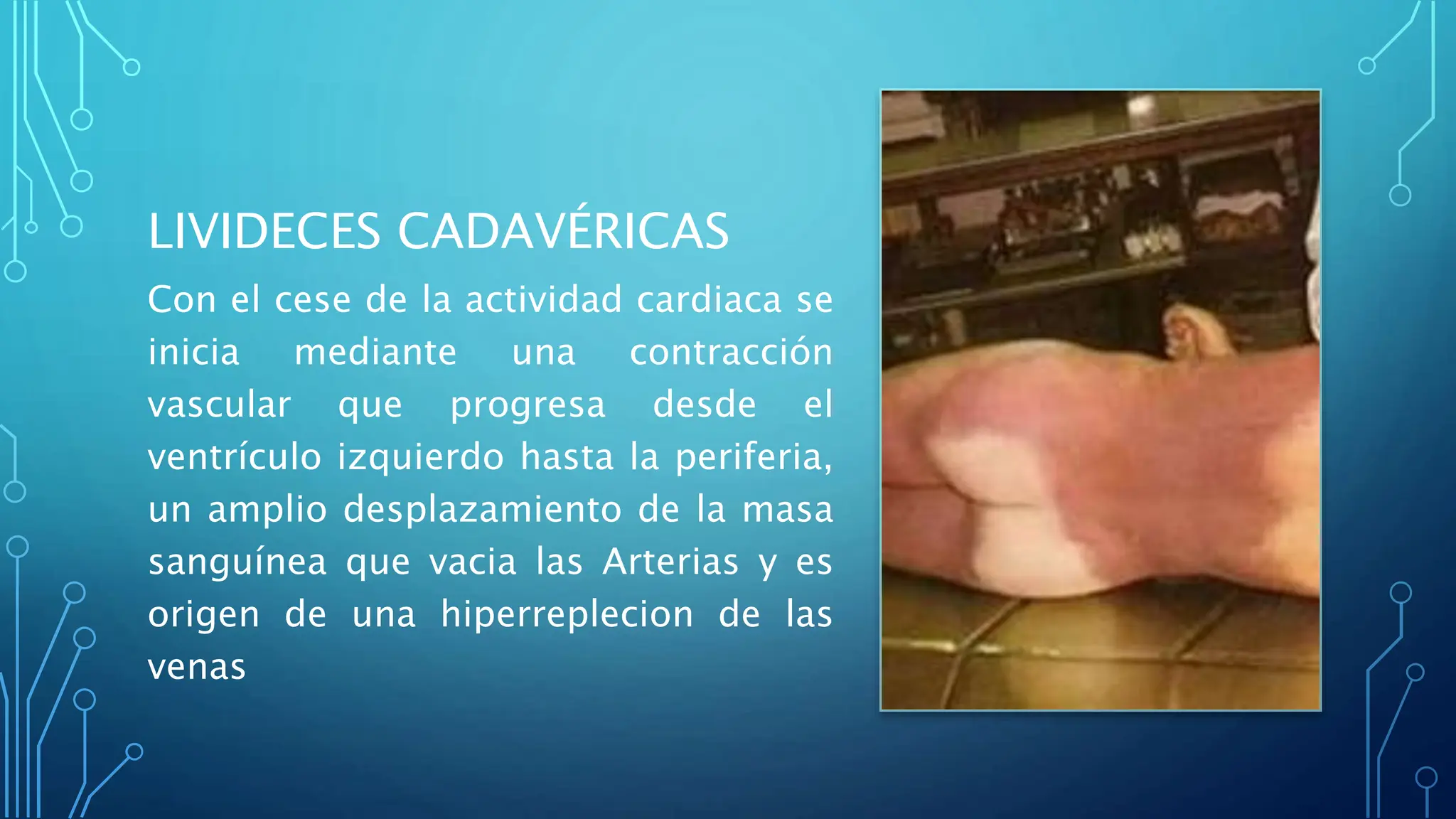 LIVIDECES CADAVÉRICAS

Con el cese de la actividad cardiaca se inicia mediante una contracción vascular que progresa desde el ventrículo izquierdo hasta la periferia, un amplio desplazamiento de la masa sanguínea que vacia las Arterias y es origen de una hiperreplecion de las venas